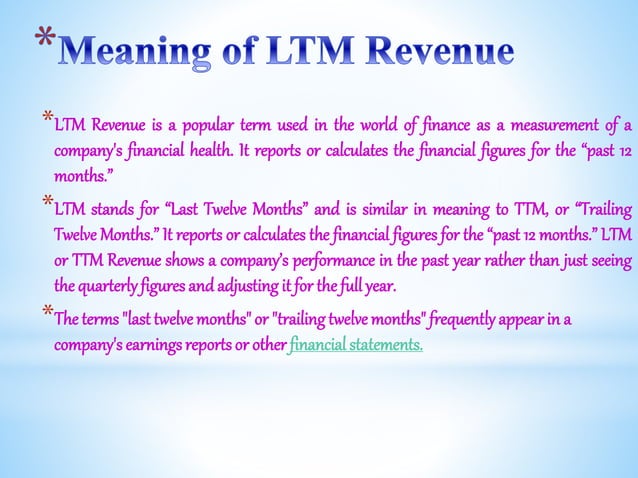 *Meaning of LTM Revenue

*LTM Revenue is a popular term used in the world of finance as a measurement of a company's financial health. It reports or calculates the financial figures for the “past 12 months.”

*LTM stands for “Last Twelve Months” and is similar in meaning to TTM, or “Trailing Twelve Months.” It reports or calculates the financial figures for the “past 12 months.” LTM or TTM Revenue shows a company’s performance in the past year rather than just seeing the quarterly figures and adjusting it for the full year.

*The terms "last twelve months" or "trailing twelve months" frequently appear in a company's earnings reports or other financial statements.